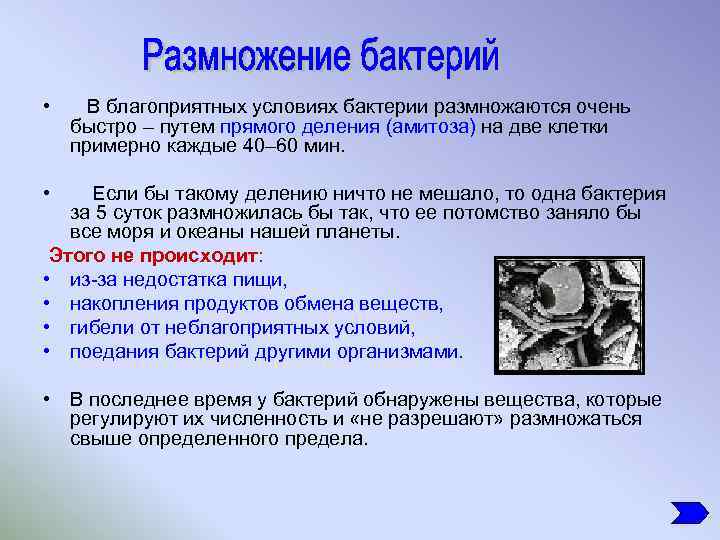 Размножение бактерий

• В благоприятных условиях бактерии размножаются очень быстро – путем прямого деления (амитоза) на две клетки примерно каждые 40–60 мин.

• Если бы такому делению ничто не мешало, то одна бактерия за 5 суток размножилась бы так, что ее потомство заняло бы все моря и океаны нашей планеты.

Этого не происходит:
• из-за недостатка пищи,
• накопления продуктов обмена веществ,
• гибели от неблагоприятных условий,
• поедания бактерий другими организмами.

• В последнее время у бактерий обнаружены вещества, которые регулируют их численность и «не разрешают» размножаться свыше определенного предела.